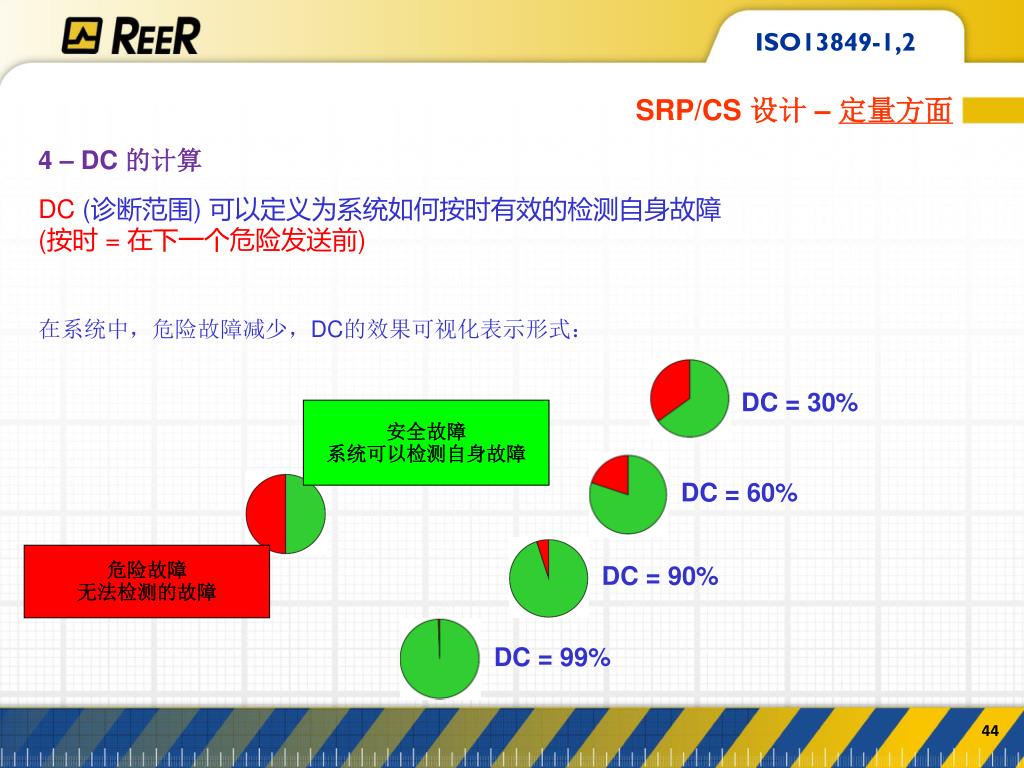 REER

ISO13849-1,2

SRP/CS 设计 – 定量方面

4 – DC 的计算

DC (诊断范围) 可以定义为系统如何按时有效的检测自身故障
(按时 = 在下一个危险发送前)

在系统中，危险故障减少，DC的效果可视化表示形式：

安全故障
系统可以检测自身故障

危险故障
无法检测的故障

DC = 30%

DC = 60%

DC = 90%

DC = 99%

44